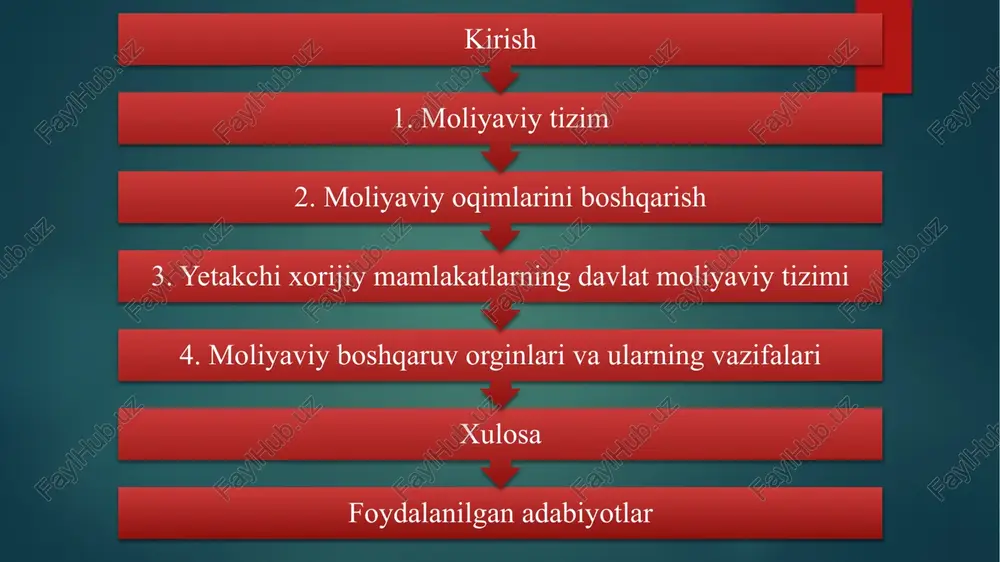 Kirish

1. Moliyaviy tizim

2. Moliyaviy oqimlarini boshqarish

3. Yetakchi xorijiy mamlakatlarning davlat moliyaviy tizimi

4. Moliyaviy boshqaruv orginlari va ularning vazifalari

Xulosa

Foydalanilgan adabiyotlar

FaylHub.uz